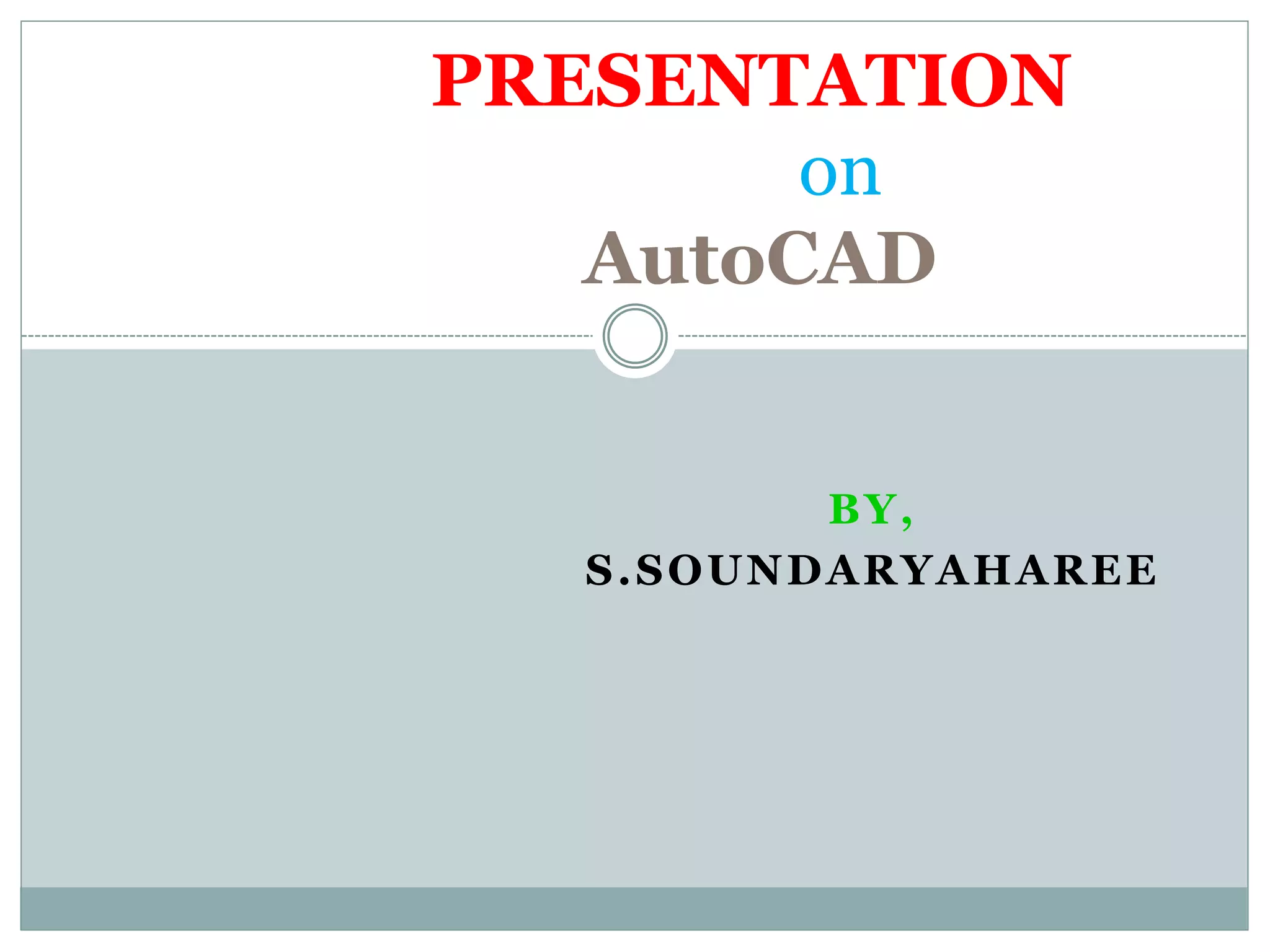 PRESENTATION
on
AutoCAD

BY,
S.SOUNDARYAHAREE